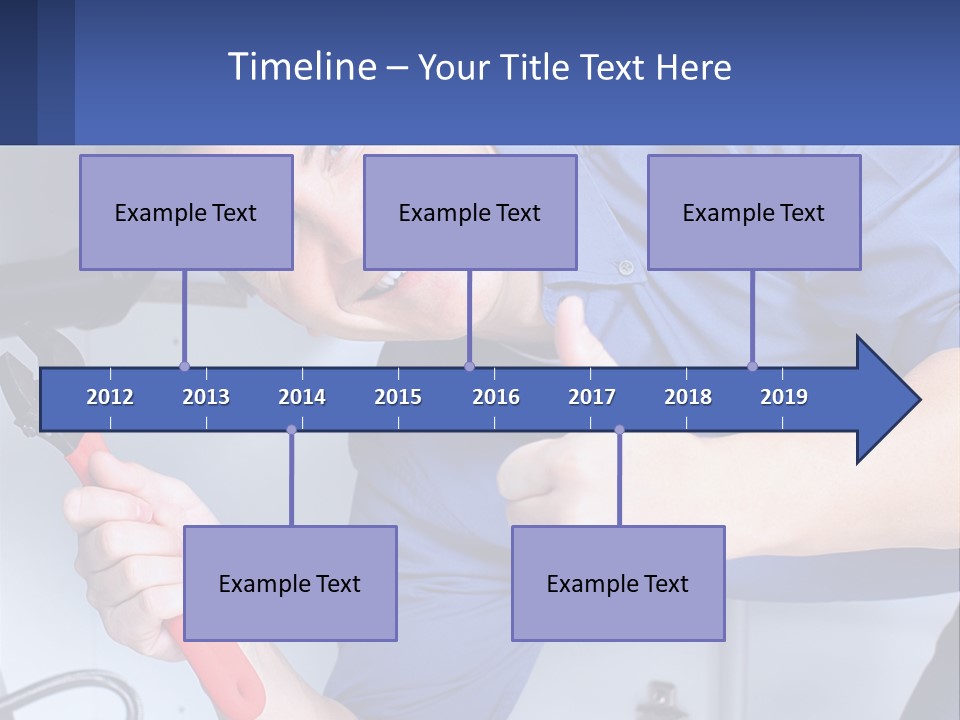 Timeline – Your Title Text Here

Example Text

Example Text

Example Text

2012 2013 2014 2015 2016 2017 2018 2019

Example Text

Example Text